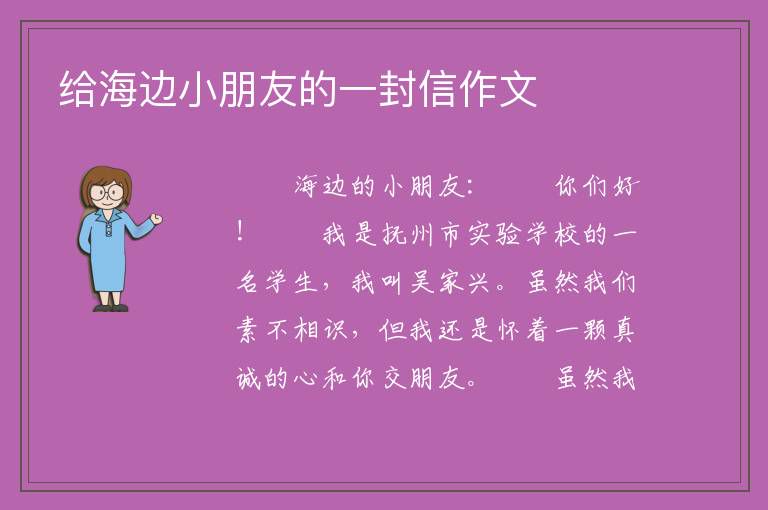 给海边小朋友的一封信作文

海边的小朋友：　　你们好！　　我是抚州市实验学校的一名学生，我叫吴家兴。虽然我们素不相识，但我还是怀着一颗真诚的心和你交朋友。　　虽然我